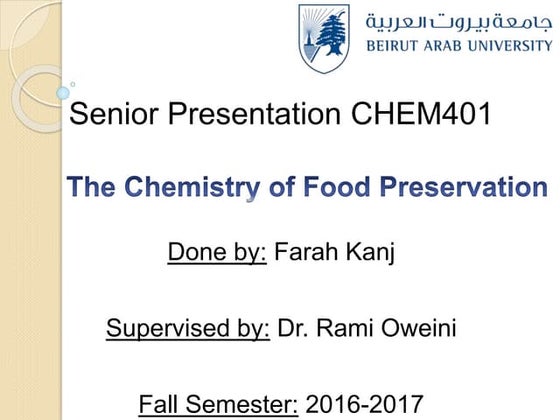 جامعة بيروت العربية
BEIRUT ARAB UNIVERSITY

Senior Presentation CHEM401

The Chemistry of Food Preservation

Done by: Farah Kanj

Supervised by: Dr. Rami Oweini

Fall Semester: 2016-2017